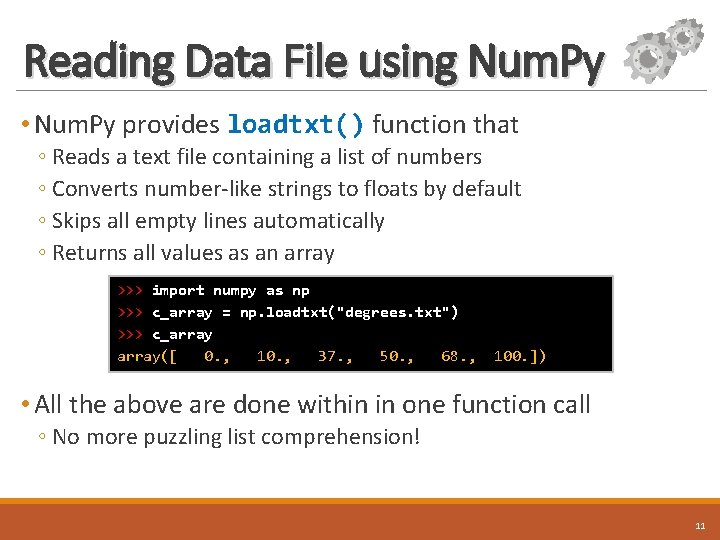 Reading Data File using NumPy

• NumPy provides loadtxt() function that
◦ Reads a text file containing a list of numbers
◦ Converts number-like strings to floats by default
◦ Skips all empty lines automatically
◦ Returns all values as an array

>>> import numpy as np
>>> c_array = np.loadtxt("degrees.txt")
>>> c_array
array([   0.,   10.,   37.,   50.,   68.,  100.])

• All the above are done within in one function call
◦ No more puzzling list comprehension!

11